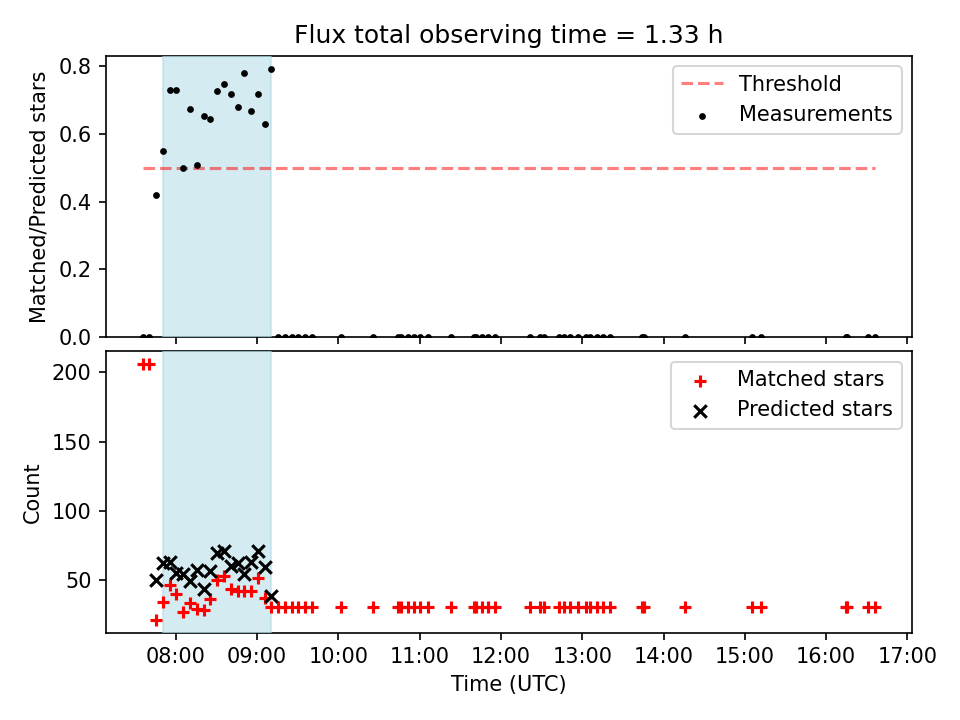 Flux total observing time = 1.33 h

Matched/Predicted stars

0.8
0.6
0.4
0.2
0.0

Threshold
Measurements

Count

200
150
100
50

Matched stars
Predicted stars

08:00 09:00 10:00 11:00 12:00 13:00 14:00 15:00 16:00 17:00

Time (UTC)